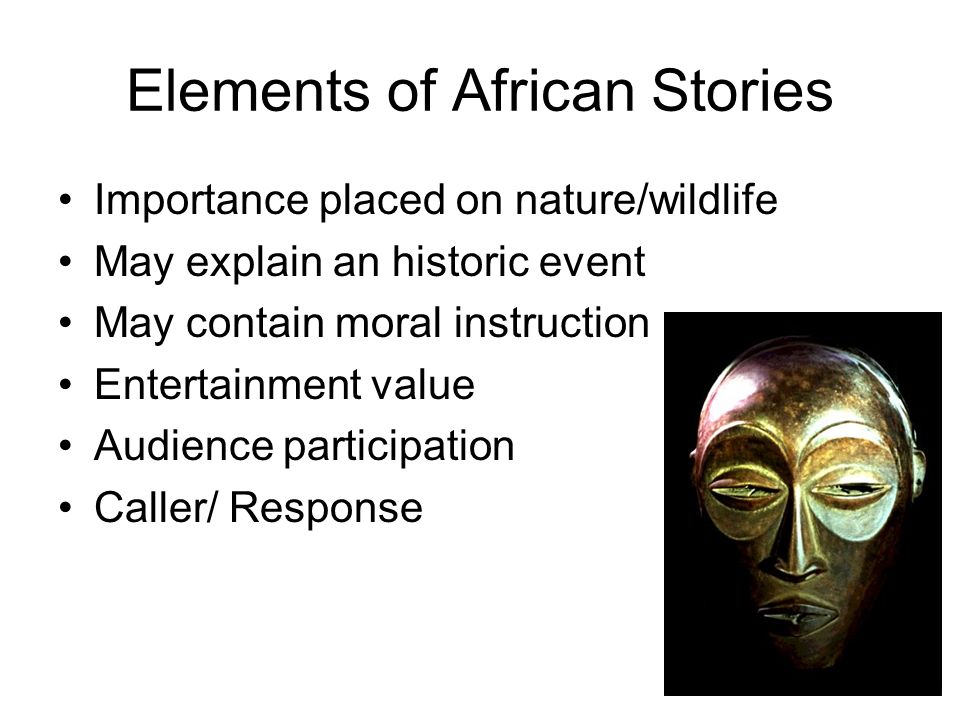 Elements of African Stories

• Importance placed on nature/wildlife
• May explain an historic event
• May contain moral instruction
• Entertainment value
• Audience participation
• Caller/ Response